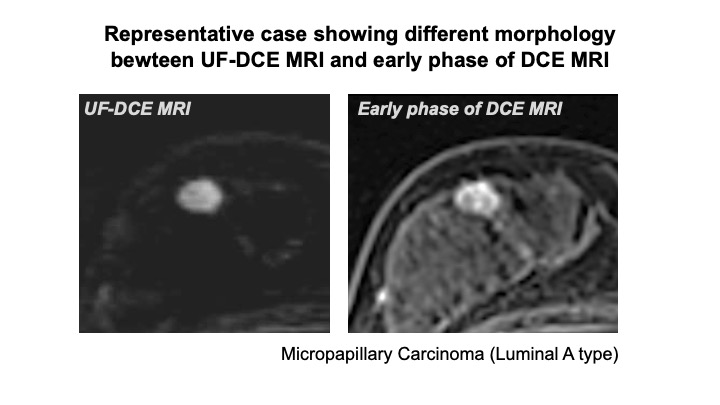 Representative case showing different morphology bewteen UF-DCE MRI and early phase of DCE MRI

UF-DCE MRI

Early phase of DCE MRI

Micropapillary Carcinoma (Luminal A type)